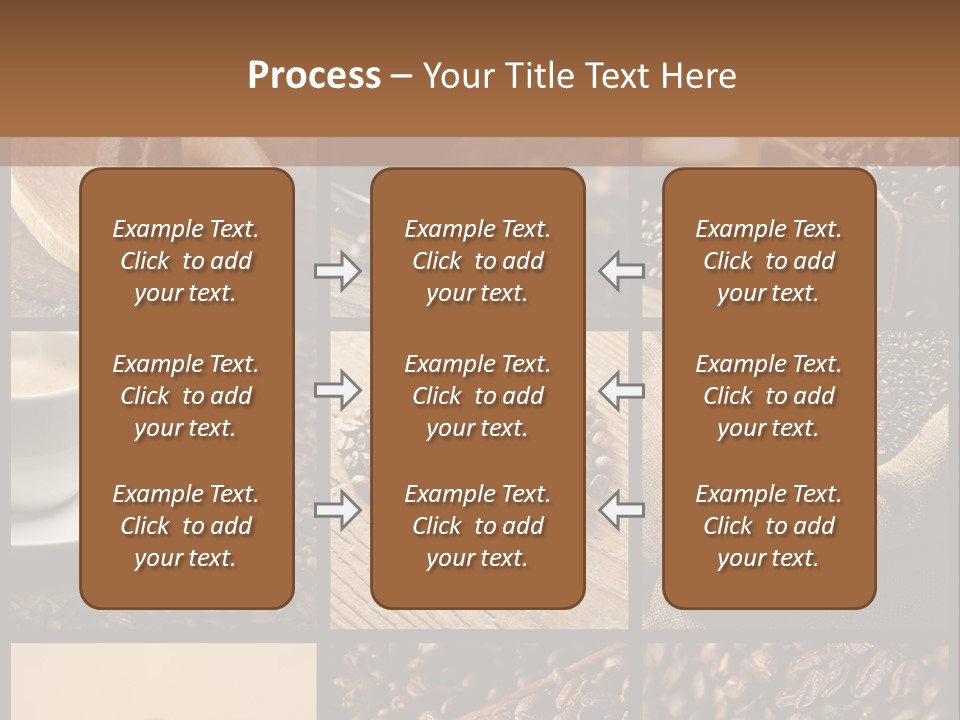 Process – Your Title Text Here

Example Text. Click to add your text.

Example Text. Click to add your text.

Example Text. Click to add your text.

Example Text. Click to add your text.

Example Text. Click to add your text.

Example Text. Click to add your text.

Example Text. Click to add your text.

Example Text. Click to add your text.

Example Text. Click to add your text.